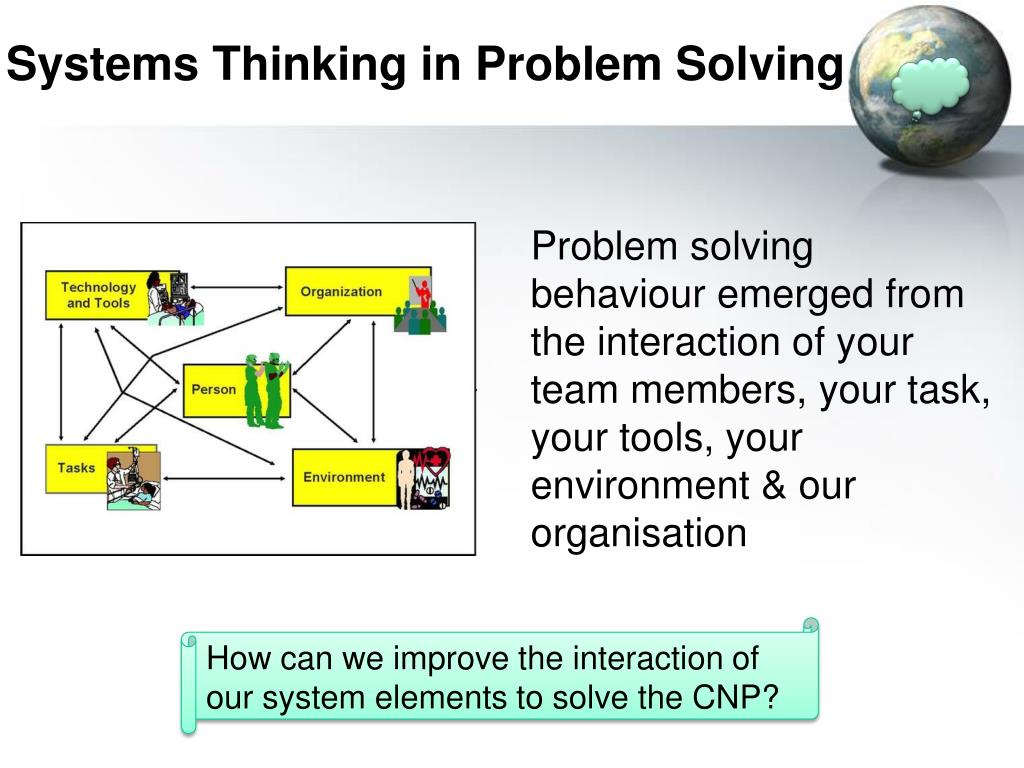 Systems Thinking in Problem Solving

Technology and Tools

Organization

Person

Tasks

Environment

Problem solving behaviour emerged from the interaction of your team members, your task, your tools, your environment & our organisation

How can we improve the interaction of our system elements to solve the CNP?